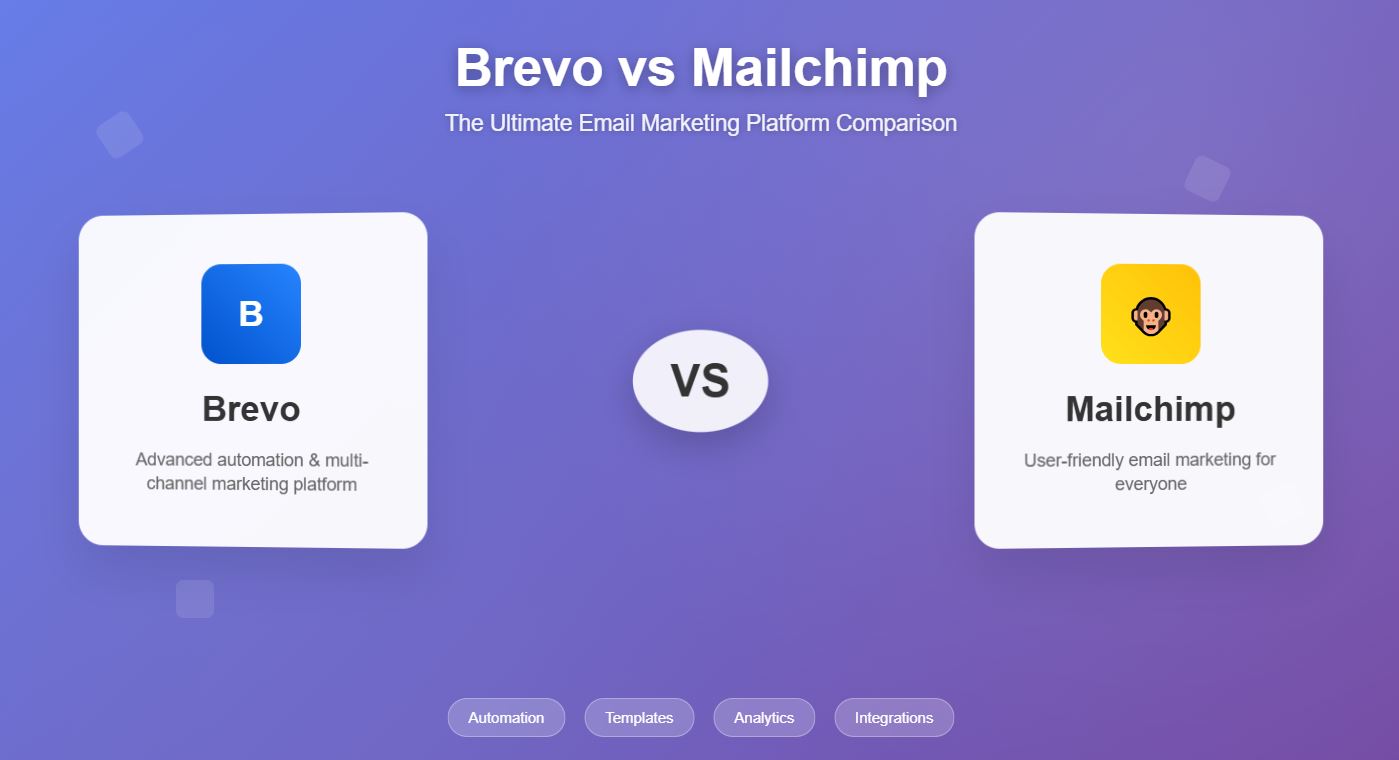 Brevo vs Mailchimp

The Ultimate Email Marketing Platform Comparison

B

Brevo

Advanced automation & multi-channel marketing platform

VS

Mailchimp

User-friendly email marketing for everyone

Automation

Templates

Analytics

Integrations